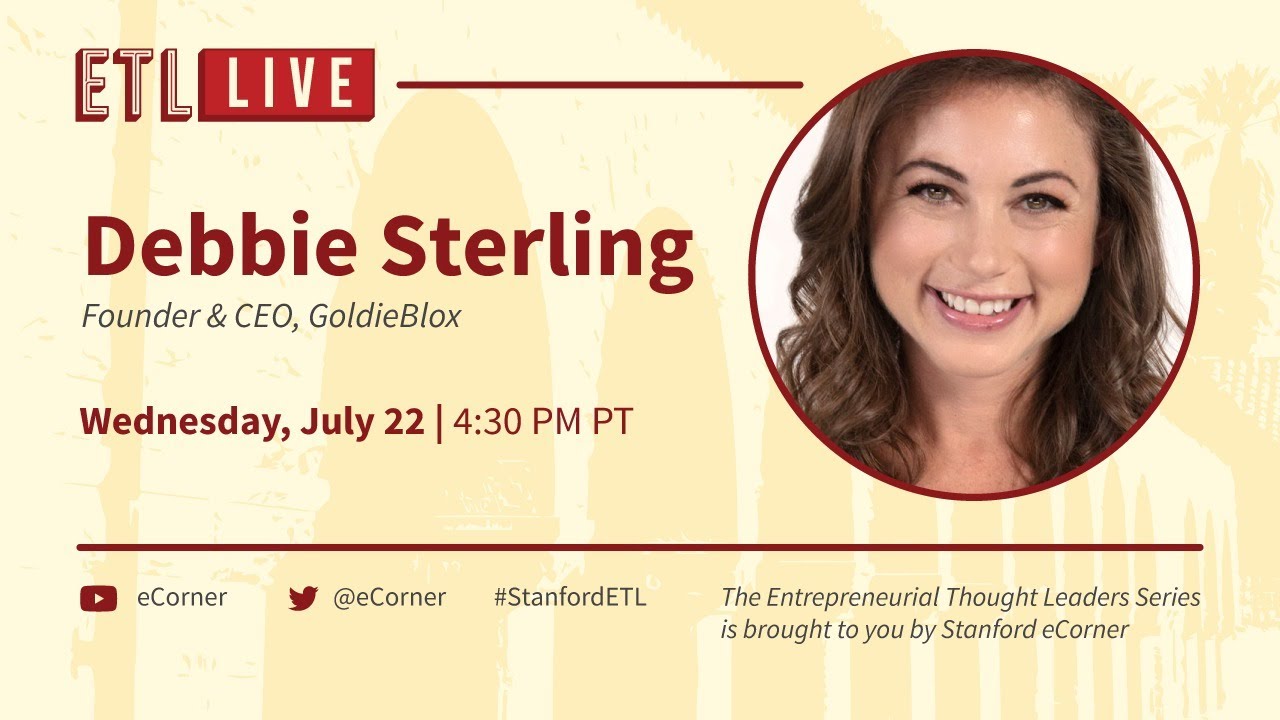 ETL LIVE

Debbie Sterling

Founder & CEO, GoldieBlox

Wednesday, July 22 | 4:30 PM PT

eCorner

@eCorner

#StanfordETL

The Entrepreneurial Thought Leaders Series is brought to you by Stanford eCorner